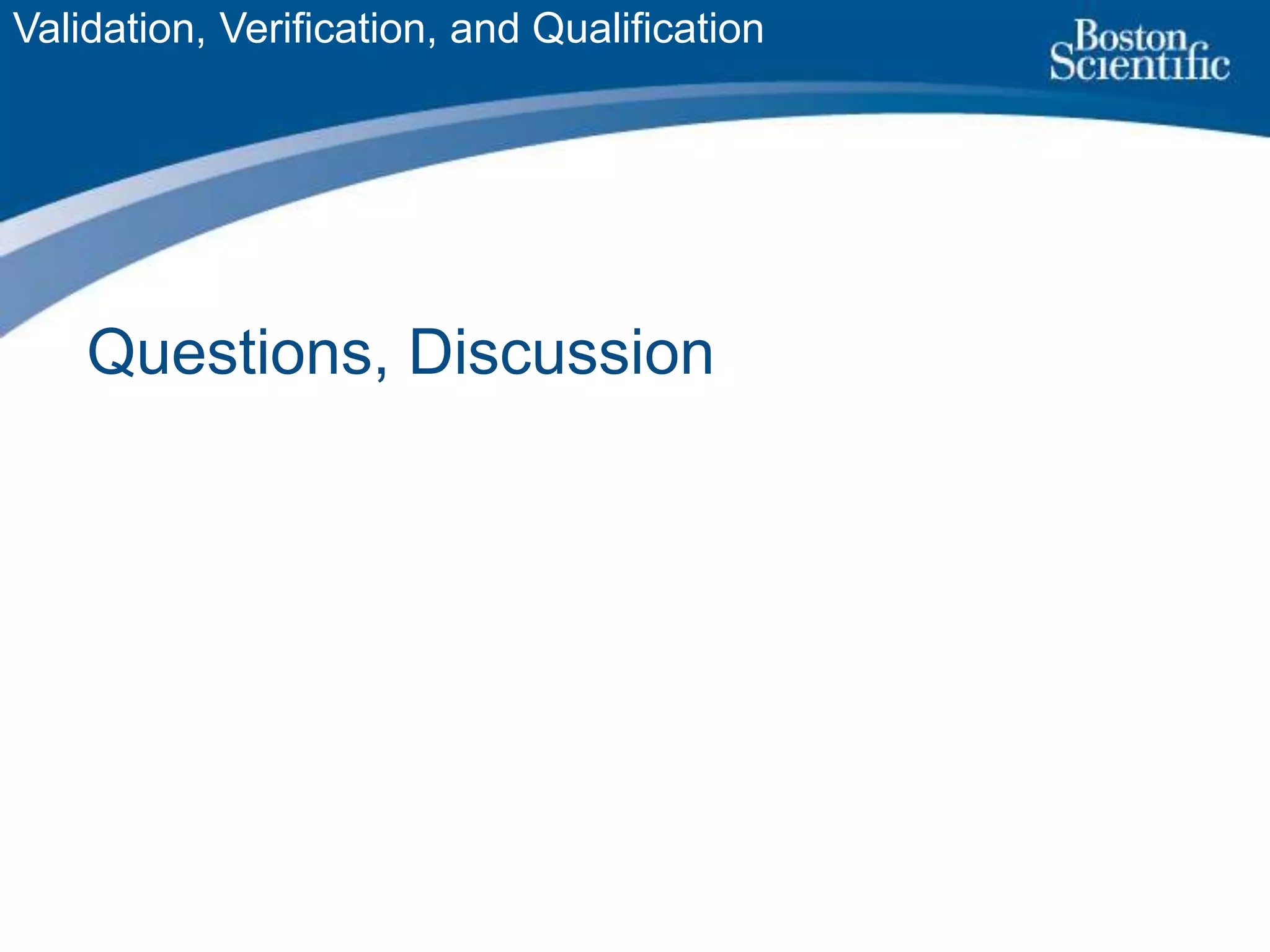 Validation, Verification, and Qualification

Boston Scientific

Questions, Discussion